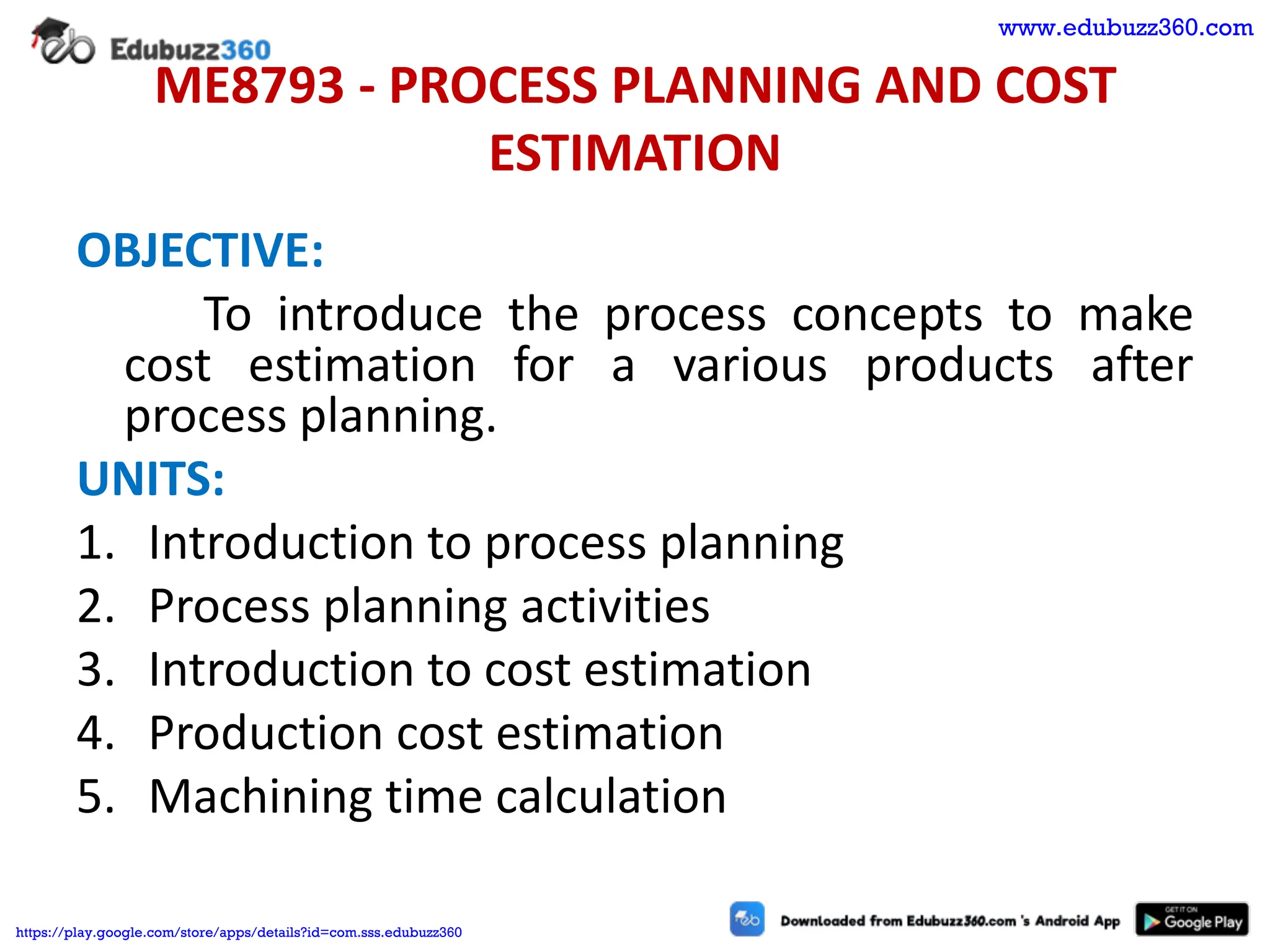 Edubuzz360

www.edubuzz360.com

ME8793 - PROCESS PLANNING AND COST ESTIMATION

OBJECTIVE:

To introduce the process concepts to make cost estimation for a various products after process planning.

UNITS:

1. Introduction to process planning
2. Process planning activities
3. Introduction to cost estimation
4. Production cost estimation
5. Machining time calculation

https://play.google.com/store/apps/details?id=com.sss.edubuzz360

Downloaded from Edubuzz360.com 's Android App

GET IT ON Google Play